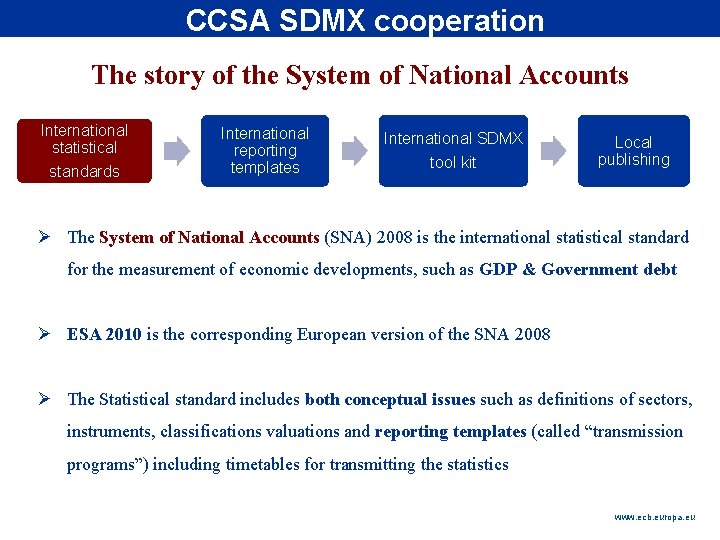 CCSA SDMX cooperation

The story of the System of National Accounts

International statistical standards

International reporting templates

International SDMX tool kit

Local publishing

➢ The System of National Accounts (SNA) 2008 is the international statistical standard for the measurement of economic developments, such as GDP & Government debt

➢ ESA 2010 is the corresponding European version of the SNA 2008

➢ The Statistical standard includes both conceptual issues such as definitions of sectors, instruments, classifications valuations and reporting templates (called “transmission programs”) including timetables for transmitting the statistics

www.ecb.europa.eu